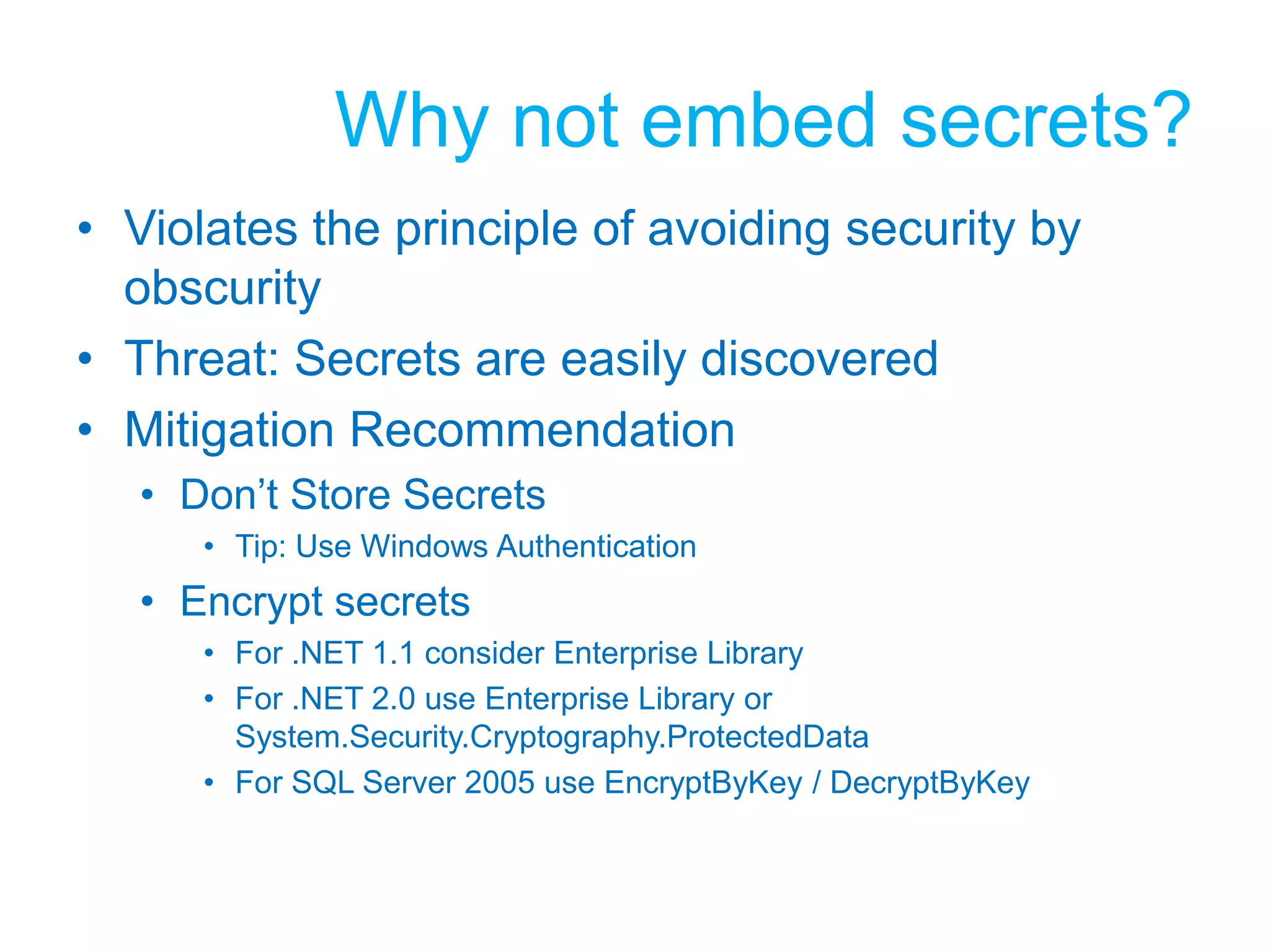 Why not embed secrets?

• Violates the principle of avoiding security by obscurity
• Threat: Secrets are easily discovered
• Mitigation Recommendation
  • Don’t Store Secrets
    • Tip: Use Windows Authentication
  • Encrypt secrets
    • For .NET 1.1 consider Enterprise Library
    • For .NET 2.0 use Enterprise Library or System.Security.Cryptography.ProtectedData
    • For SQL Server 2005 use EncryptByKey / DecryptByKey